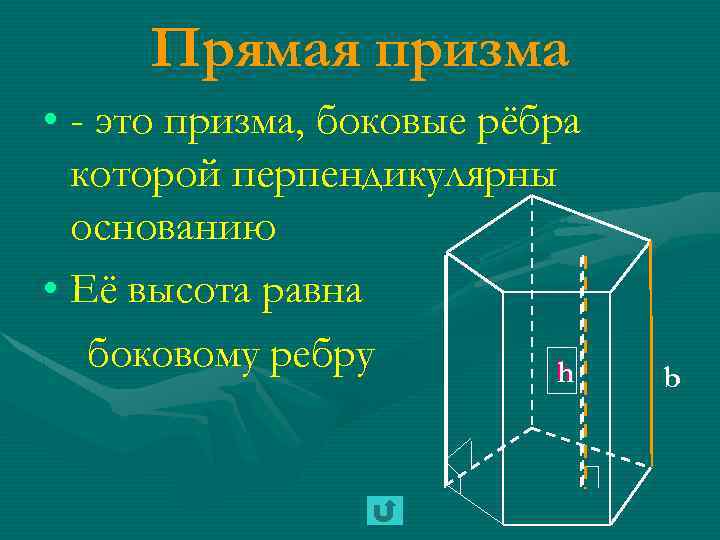 Прямая призма

• - это призма, боковые рёбра которой перпендикулярны основанию

• Её высота равна боковому ребру

h

b